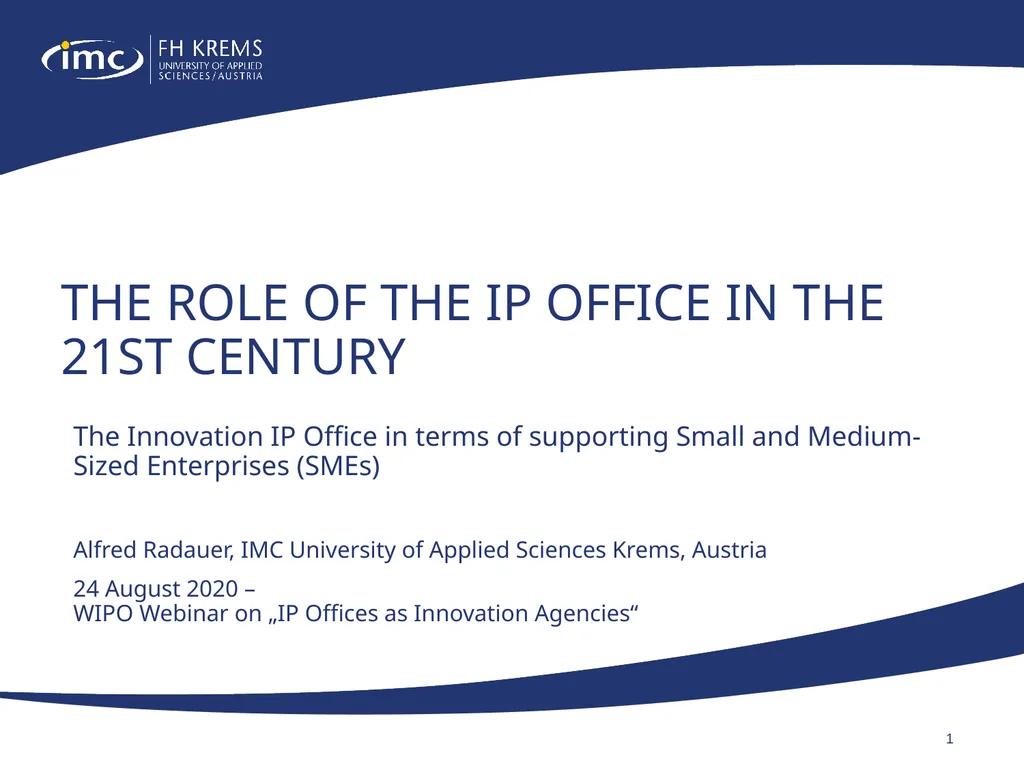 imc

FH KREMS
UNIVERSITY OF APPLIED
SCIENCES / AUSTRIA

THE ROLE OF THE IP OFFICE IN THE 21ST CENTURY

The Innovation IP Office in terms of supporting Small and Medium-Sized Enterprises (SMEs)

Alfred Radauer, IMC University of Applied Sciences Krems, Austria

24 August 2020 –
WIPO Webinar on „IP Offices as Innovation Agencies“

1